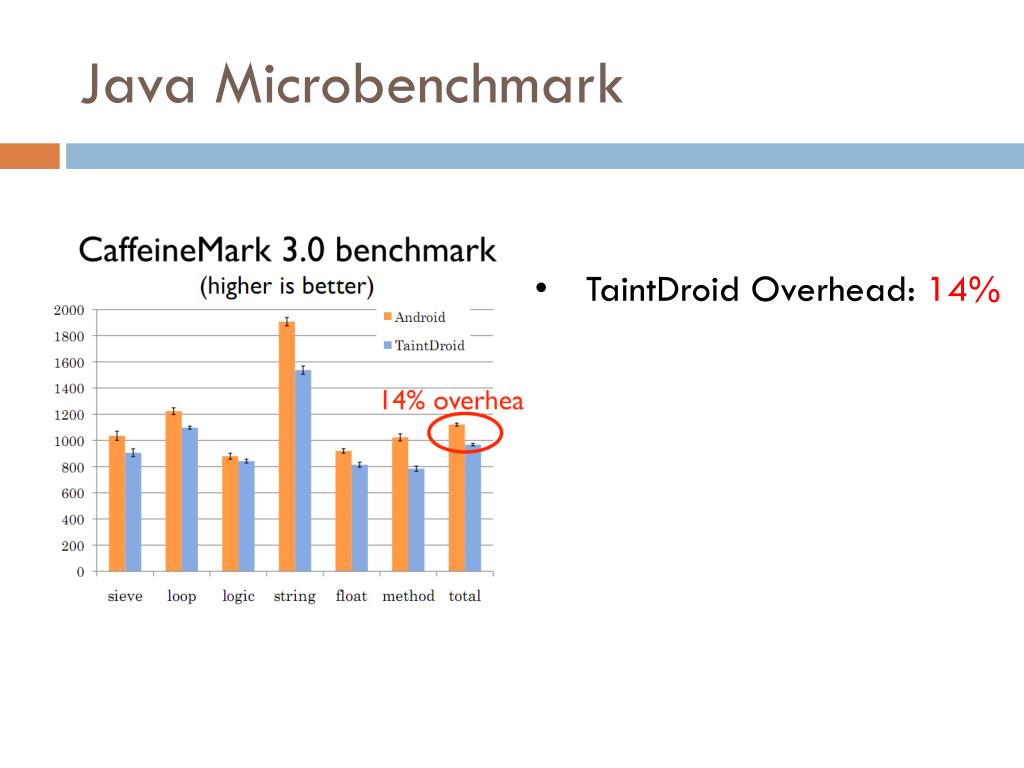 Java Microbenchmark

CaffeineMark 3.0 benchmark
(higher is better)

2000
1800
1600
1400
1200
1000
800
600
400
200
0

Android
TaintDroid

14% overhea

sieve loop logic string float method total

• TaintDroid Overhead: 14%